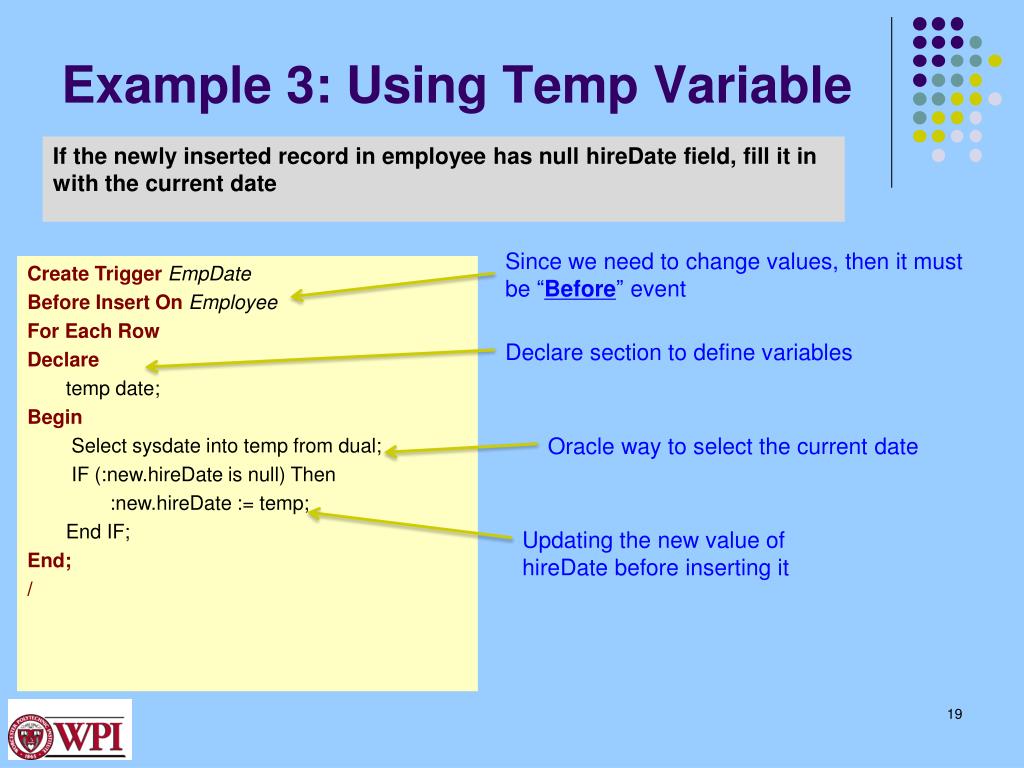 Example 3: Using Temp Variable

If the newly inserted record in employee has null hireDate field, fill it in with the current date

Create Trigger EmpDate
Before Insert On Employee
For Each Row
Declare
temp date;
Begin
Select sysdate into temp from dual;
IF (:new.hireDate is null) Then
:new.hireDate := temp;
End IF;
End;
/

Since we need to change values, then it must be “Before” event

Declare section to define variables

Oracle way to select the current date

Updating the new value of hireDate before inserting it

WPI

19